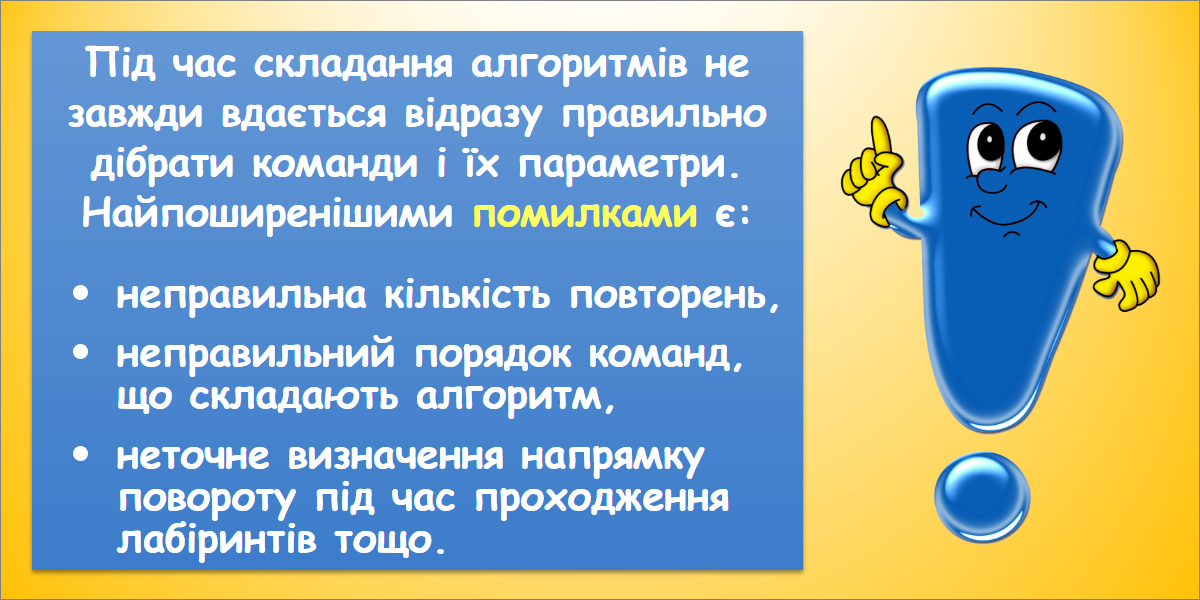 Під час складання алгоритмів не завжди вдається відразу правильно дібрати команди і їх параметри. Найпоширенішими помилками є:

• неправильна кількість повторень,
• неправильний порядок команд, що складають алгоритм,
• неточне визначення напрямку повороту під час проходження лабіринтів тощо.